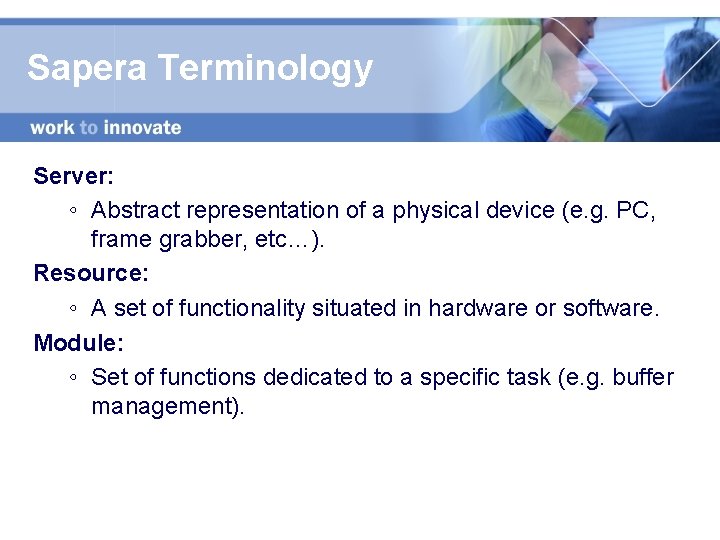 Sapera Terminology

work to innovate

Server:

◦ Abstract representation of a physical device (e.g. PC, frame grabber, etc…).

Resource:

◦ A set of functionality situated in hardware or software.

Module:

◦ Set of functions dedicated to a specific task (e.g. buffer management).